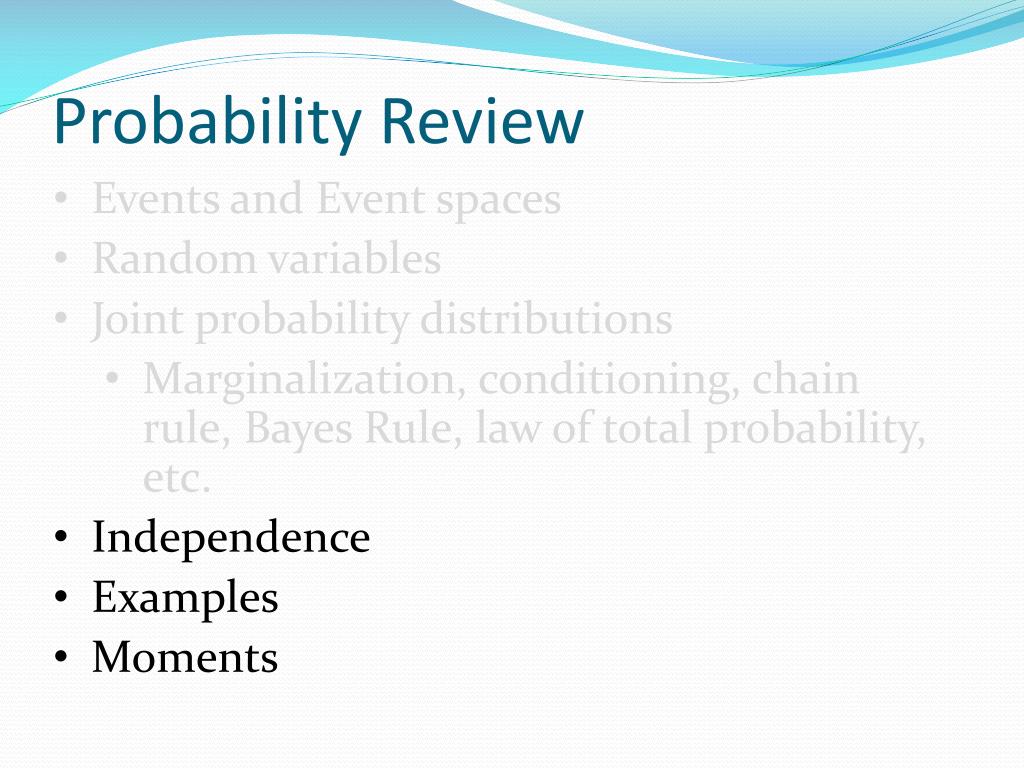 Probability Review

• Events and Event spaces
• Random variables
• Joint probability distributions
  • Marginalization, conditioning, chain rule, Bayes Rule, law of total probability, etc.
• Independence
• Examples
• Moments